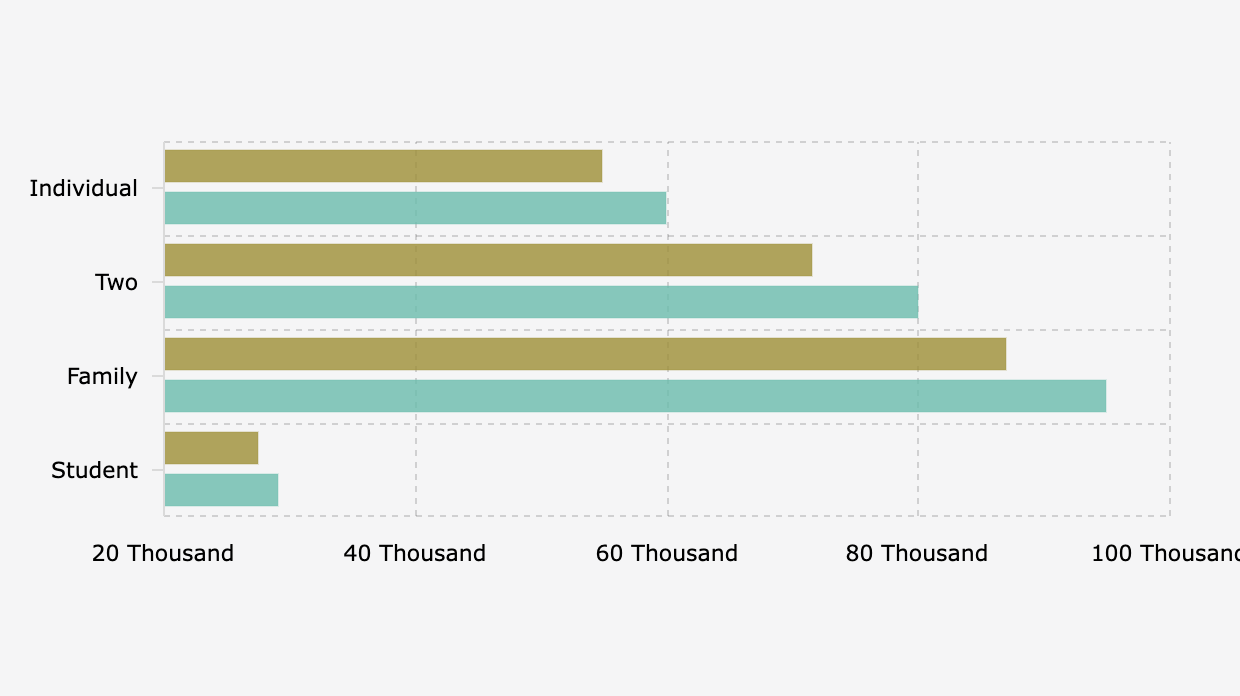 Individual
Two
Family
Student

20 Thousand
40 Thousand
60 Thousand
80 Thousand
100 Thousand